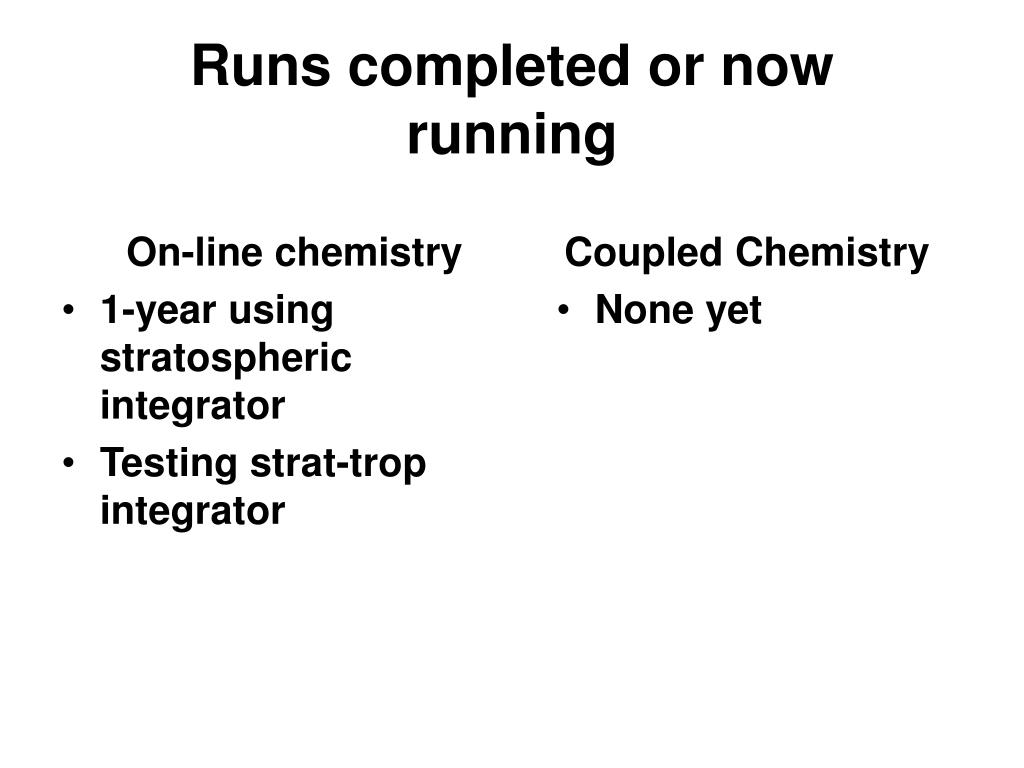 Runs completed or now running

On-line chemistry

• 1-year using stratospheric integrator
• Testing strat-trop integrator

Coupled Chemistry

• None yet